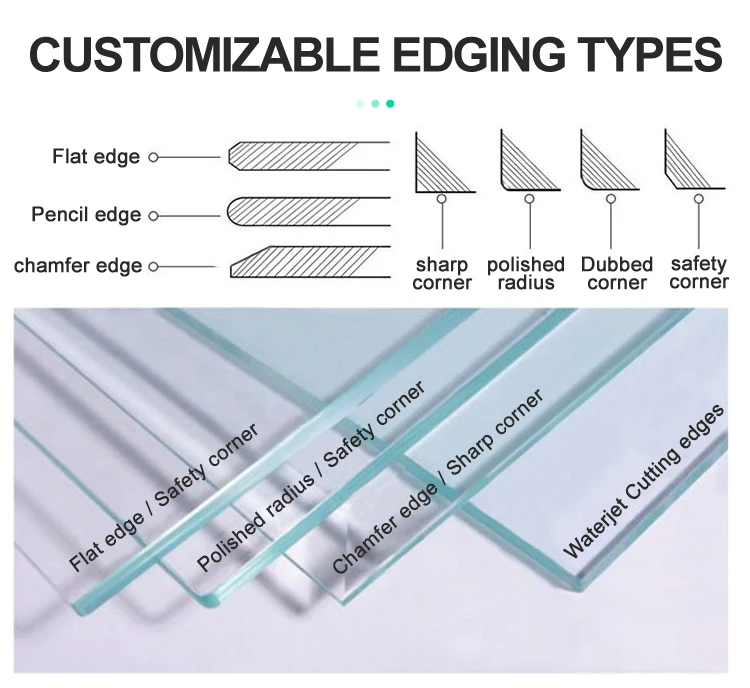 CUSTOMIZABLE EDGING TYPES

Flat edge

Pencil edge

chamfer edge

sharp corner

polished radius

Dubbed corner

safety corner

Flat edge / Safety corner

Polished radius / Safety corner

Chamfer edge / Sharp corner

Waterjet Cutting edges